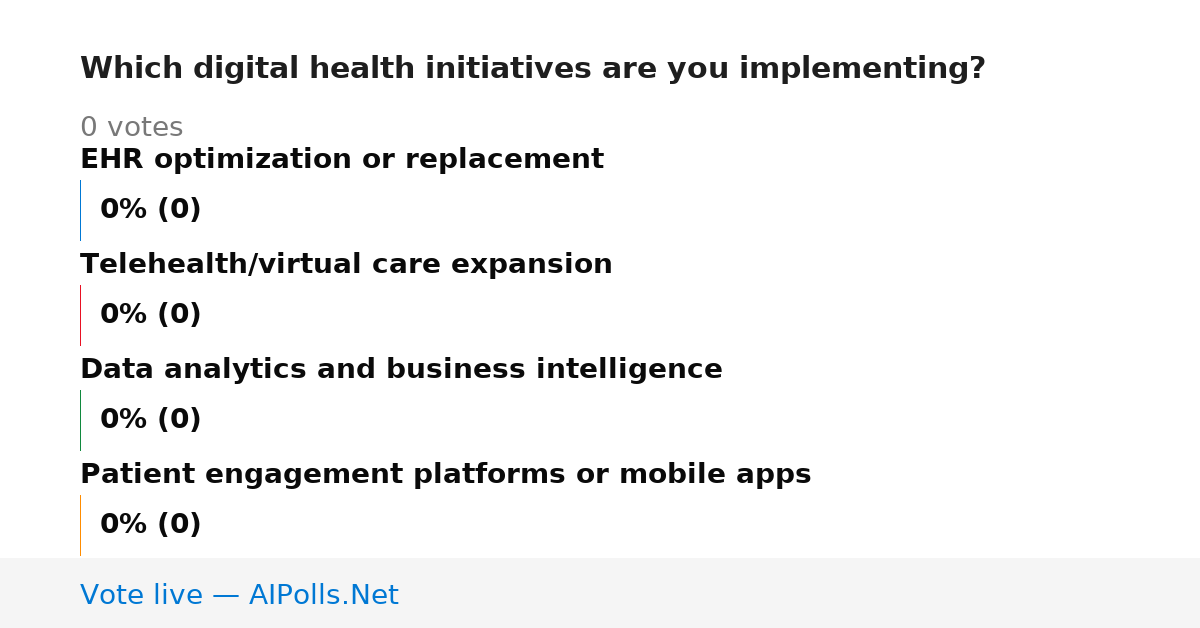 Which digital health initiatives are you implementing?

0 votes

EHR optimization or replacement

0% (0)

Telehealth/virtual care expansion

0% (0)

Data analytics and business intelligence

0% (0)

Patient engagement platforms or mobile apps

0% (0)

Vote live — AIPolls.Net